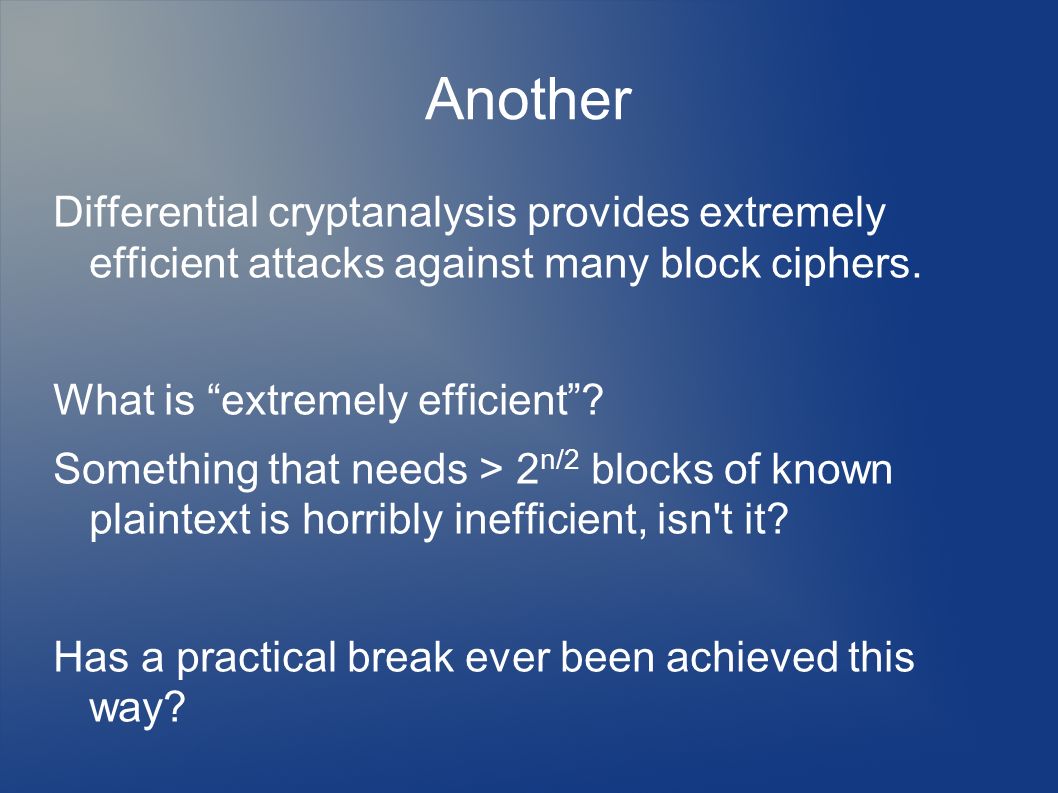 Another

Differential cryptanalysis provides extremely efficient attacks against many block ciphers.

What is “extremely efficient”?

Something that needs > $2^{n/2}$ blocks of known plaintext is horribly inefficient, isn't it?

Has a practical break ever been achieved this way?